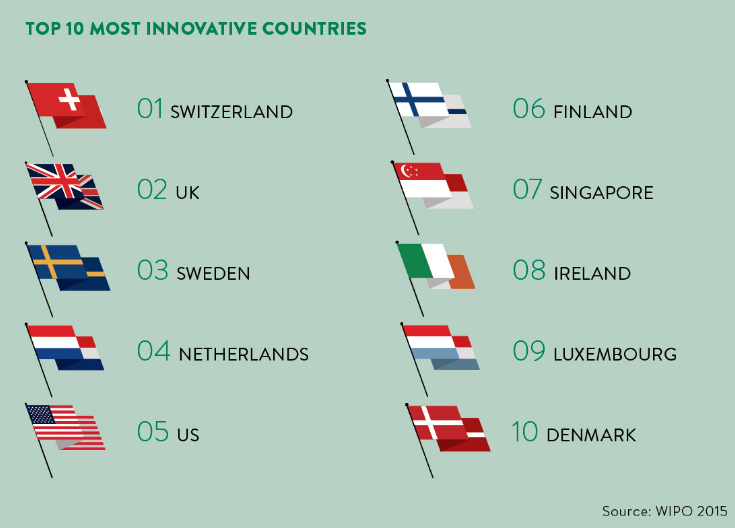 TOP 10 MOST INNOVATIVE COUNTRIES

01 SWITZERLAND

02 UK

03 SWEDEN

04 NETHERLANDS

05 US

06 FINLAND

07 SINGAPORE

08 IRELAND

09 LUXEMBOURG

10 DENMARK

Source: WIPO 2015